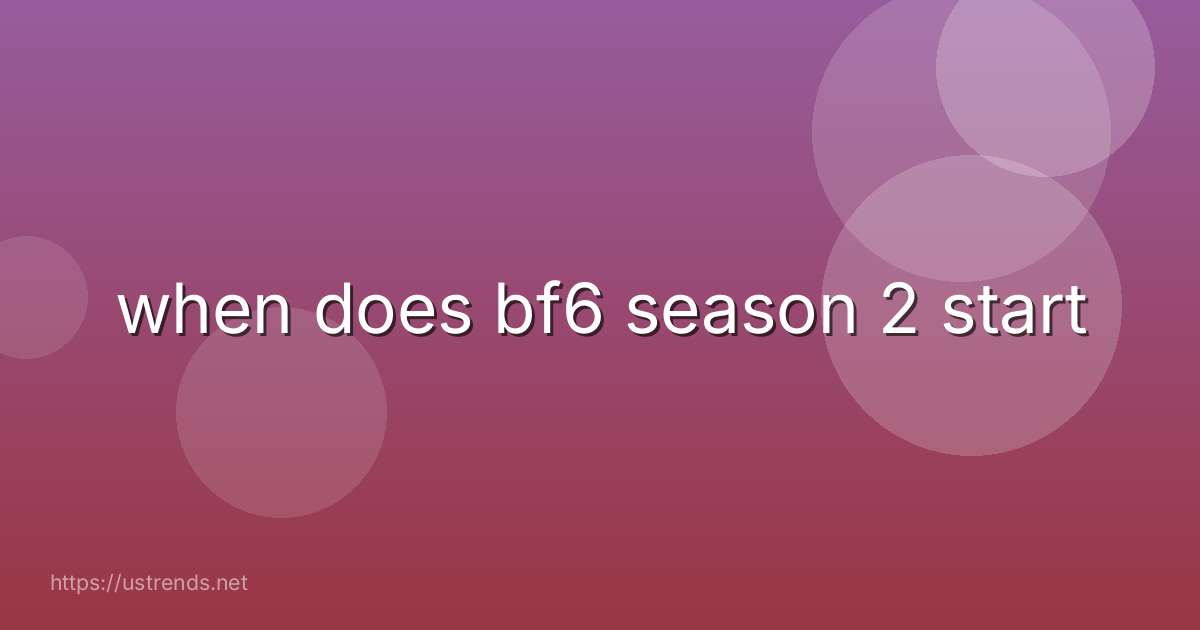 when does bf6 season 2 start

https://ustrends.net